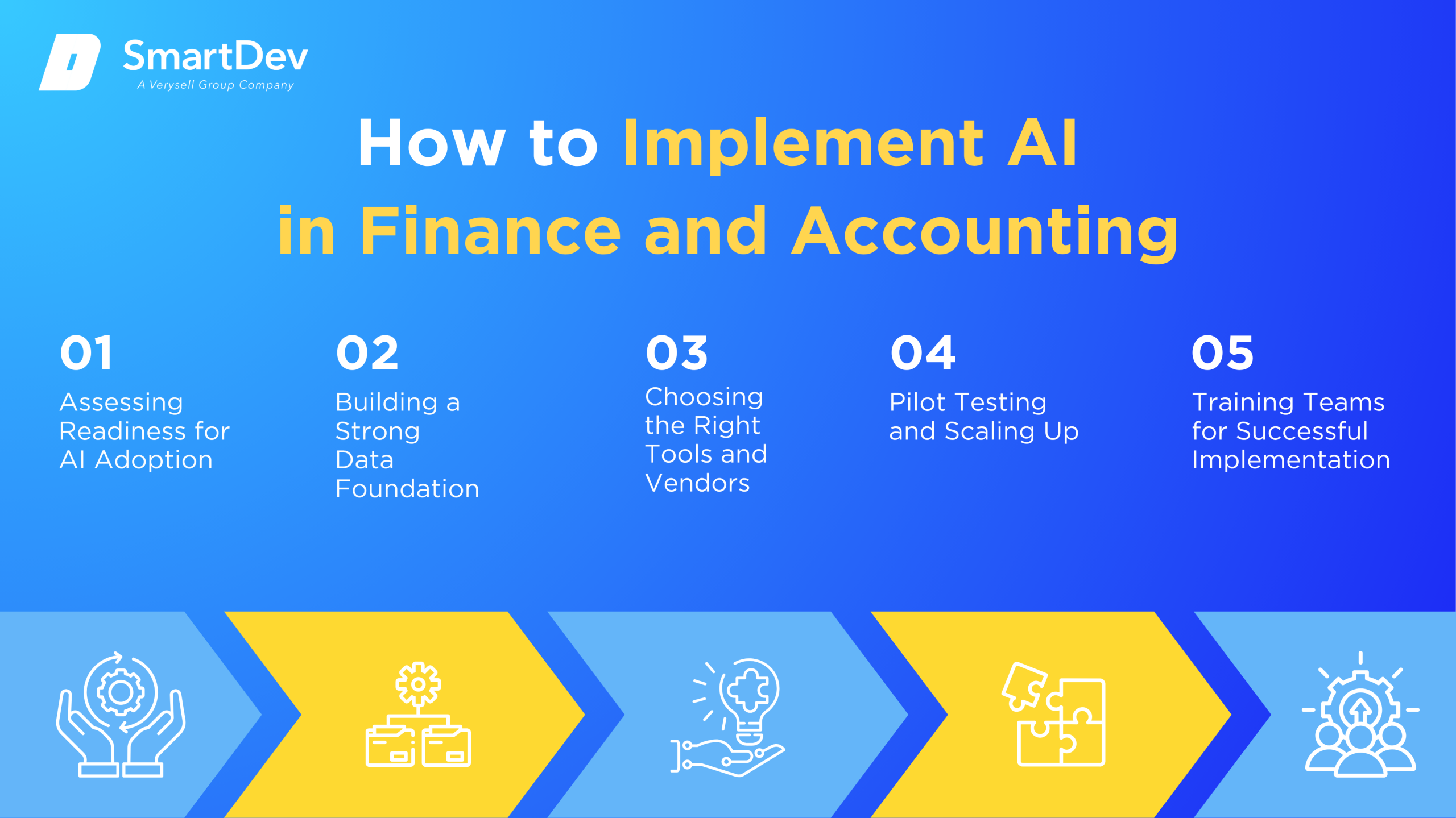 SmartDev
A Verysell Group Company

How to Implement AI in Finance and Accounting

01
Assessing Readiness for AI Adoption

02
Building a Strong Data Foundation

03
Choosing the Right Tools and Vendors

04
Pilot Testing and Scaling Up

05
Training Teams for Successful Implementation